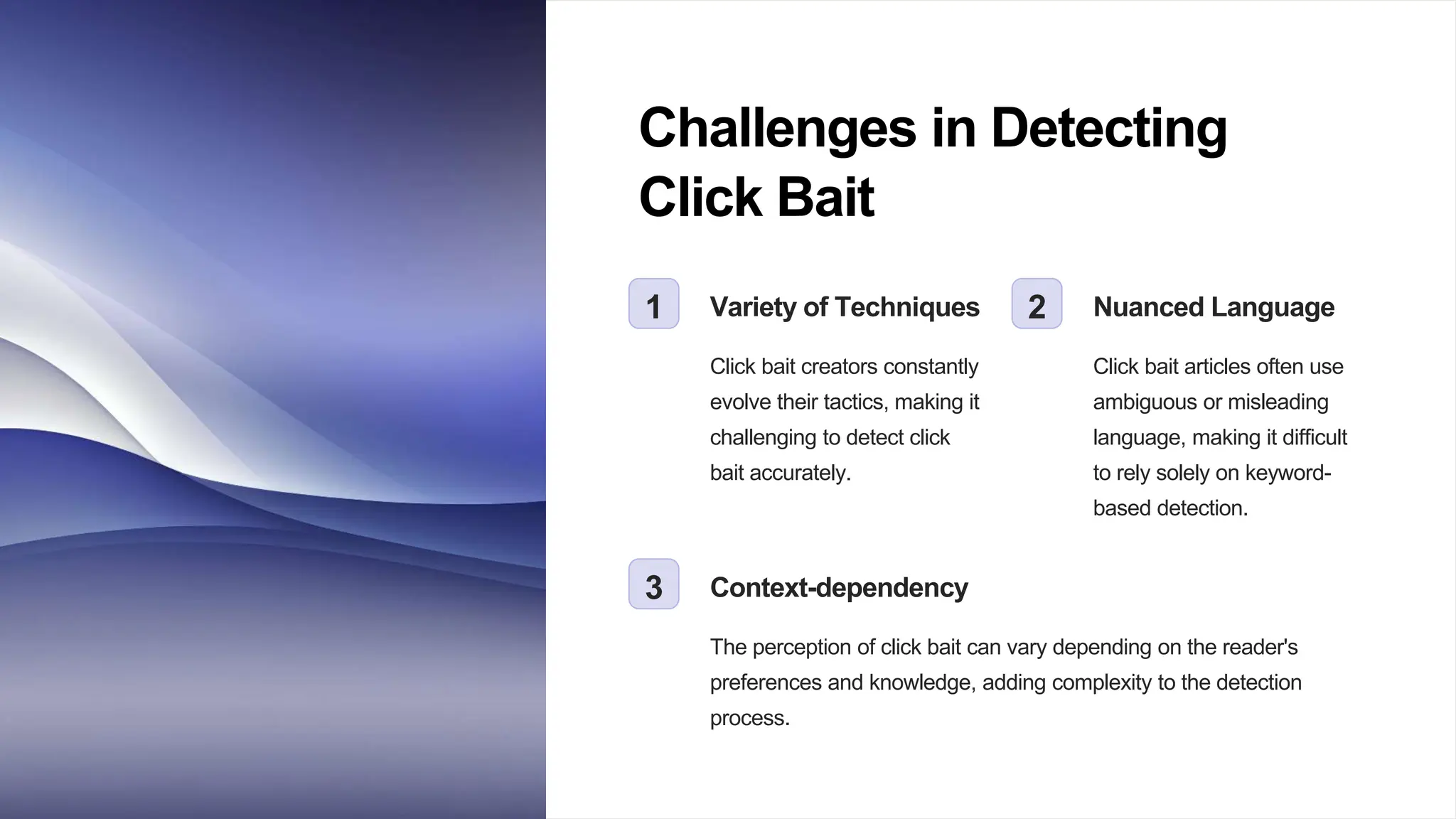 Challenges in Detecting Click Bait

1

Variety of Techniques

Click bait creators constantly evolve their tactics, making it challenging to detect click bait accurately.

2

Nuanced Language

Click bait articles often use ambiguous or misleading language, making it difficult to rely solely on keyword-based detection.

3

Context-dependency

The perception of click bait can vary depending on the reader's preferences and knowledge, adding complexity to the detection process.